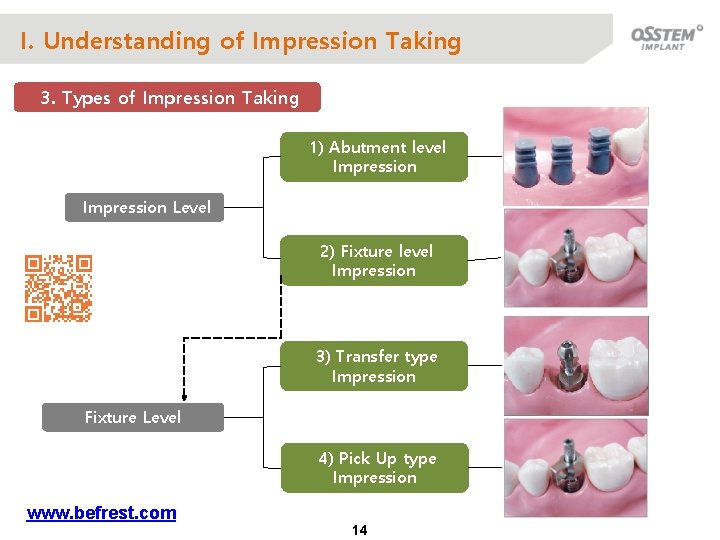 I. Understanding of Impression Taking

OSSTEM IMPLANT

3. Types of Impression Taking

Impression Level

1) Abutment level Impression

2) Fixture level Impression

Fixture Level

3) Transfer type Impression

4) Pick Up type Impression

www.befrest.com

14